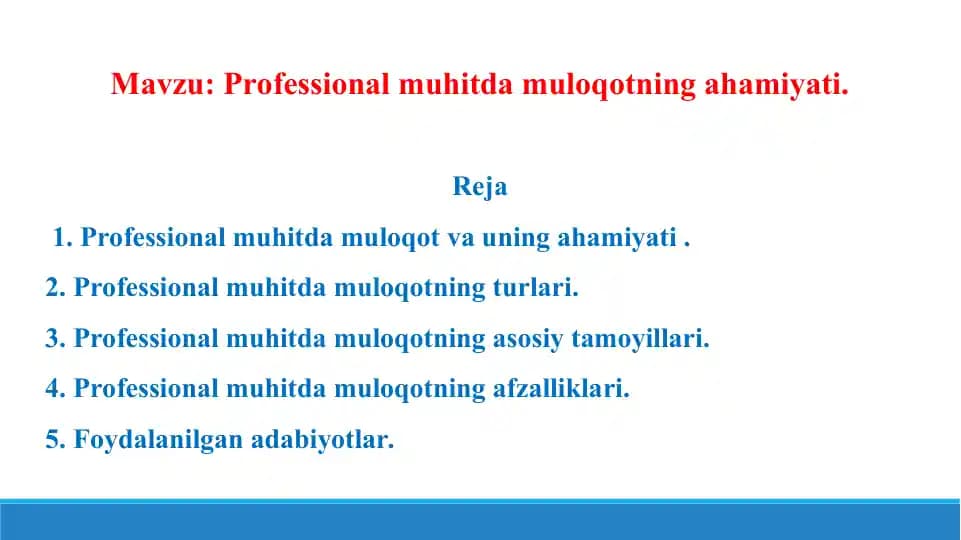 Mavzu: Professional muhitda muloqotning ahamiyati.

Reja

1. Professional muhitda muloqot va uning ahamiyati .

2. Professional muhitda muloqotning turlari.

3. Professional muhitda muloqotning asosiy tamoyillari.

4. Professional muhitda muloqotning afzalliklari.

5. Foydalanilgan adabiyotlar.